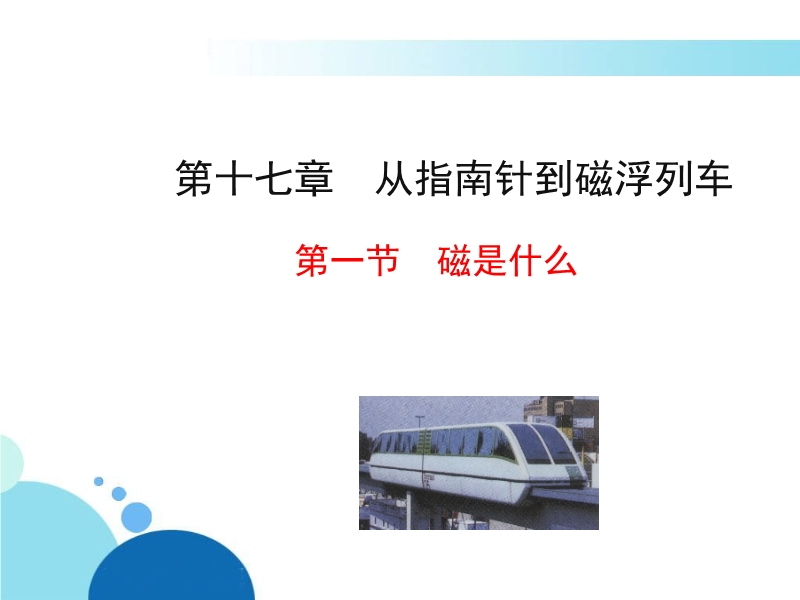 第十七章　从指南针到磁浮列车

第一节　磁是什么